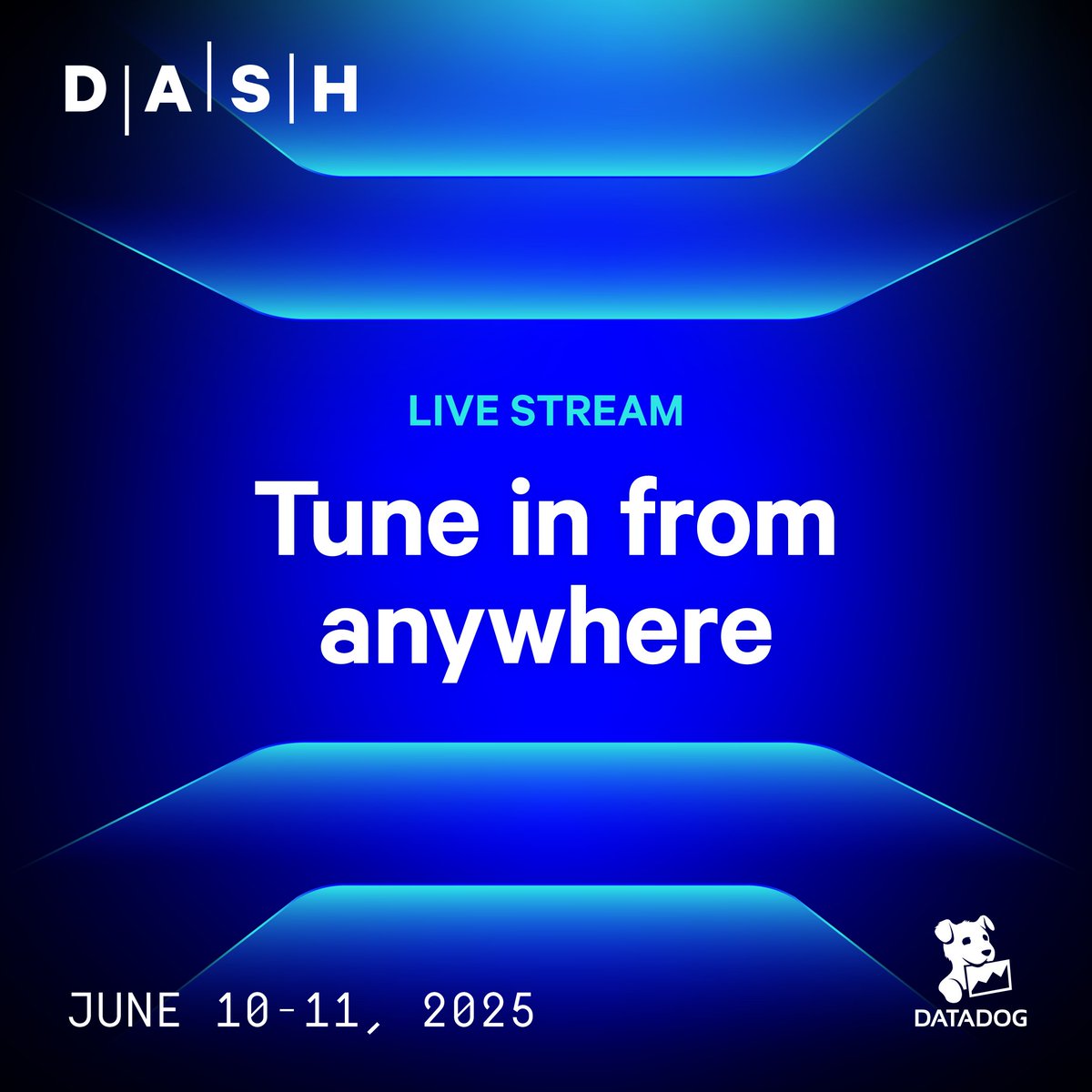 D|A|S|H

LIVE STREAM

Tune in from anywhere

JUNE 10-11, 2025

DATADOG